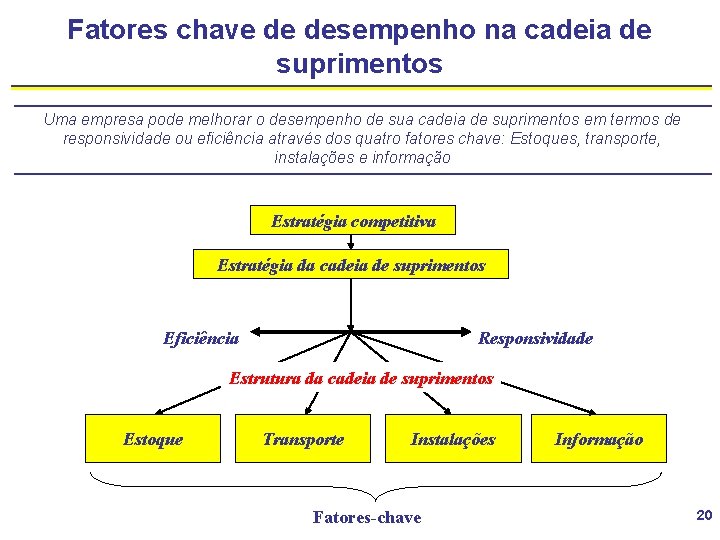 Fatores chave de desempenho na cadeia de suprimentos

Uma empresa pode melhorar o desempenho de sua cadeia de suprimentos em termos de responsividade ou eficiência através dos quatro fatores chave: Estoques, transporte, instalações e informação

Estratégia competitiva

Estratégia da cadeia de suprimentos

Eficiência

Responsividade

Estrutura da cadeia de suprimentos

Estoque

Transporte

Instalações

Informação

Fatores-chave

20